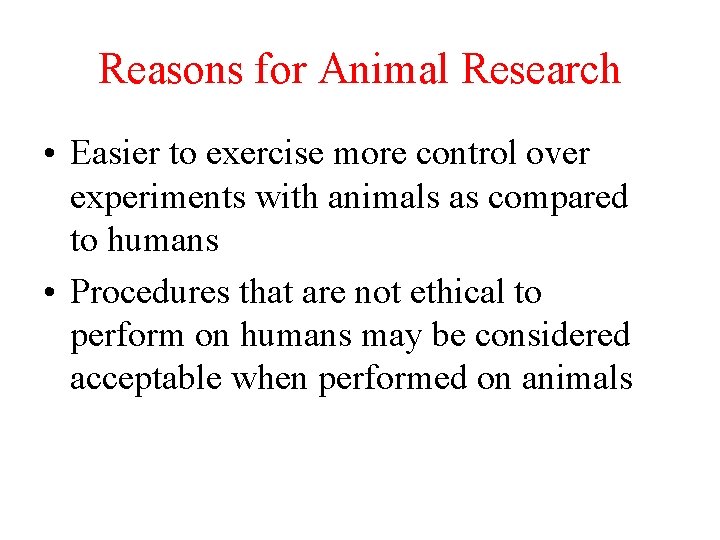 Reasons for Animal Research

• Easier to exercise more control over experiments with animals as compared to humans
• Procedures that are not ethical to perform on humans may be considered acceptable when performed on animals